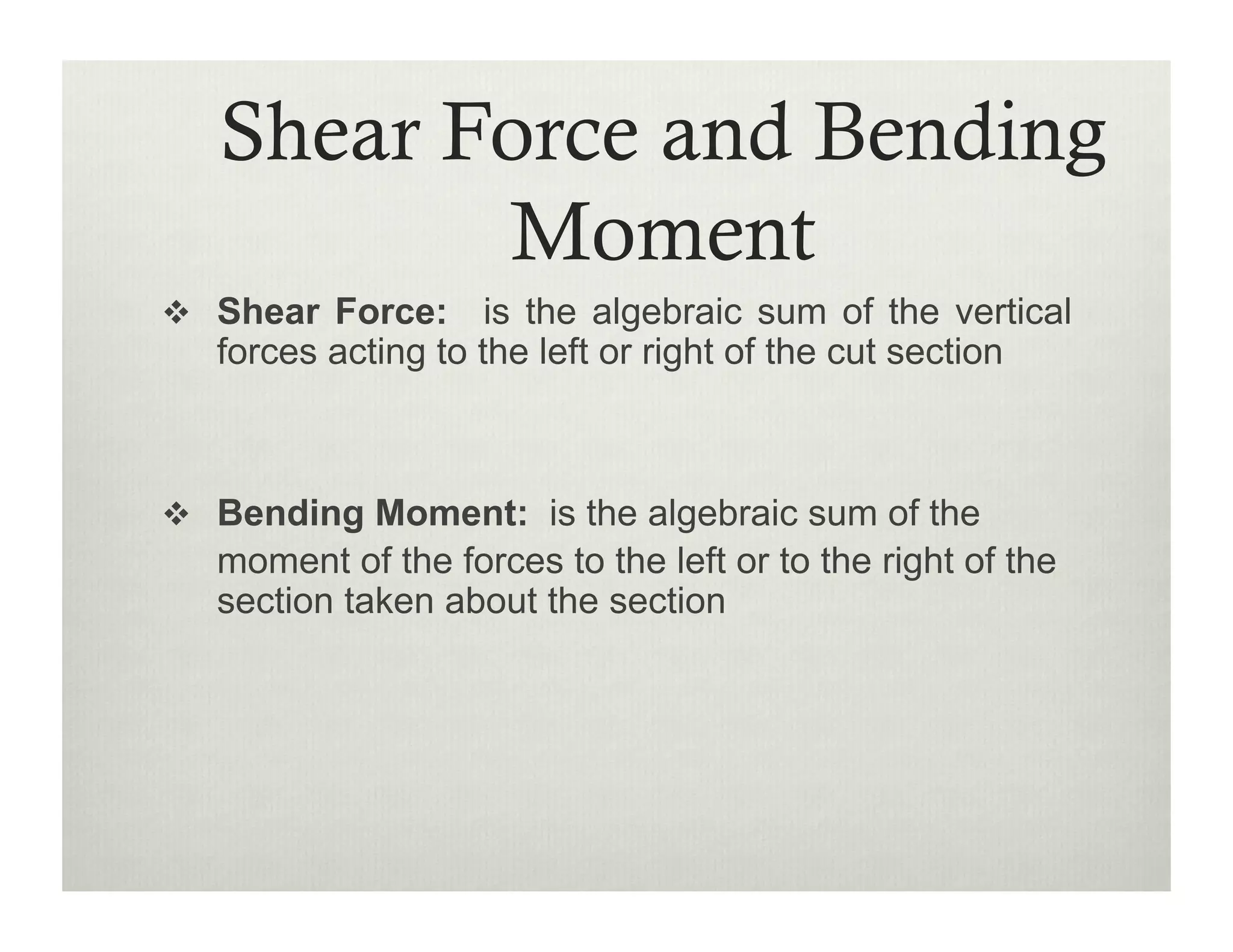 Shear Force and Bending Moment

❖ Shear Force: is the algebraic sum of the vertical forces acting to the left or right of the cut section

❖ Bending Moment: is the algebraic sum of the moment of the forces to the left or to the right of the section taken about the section